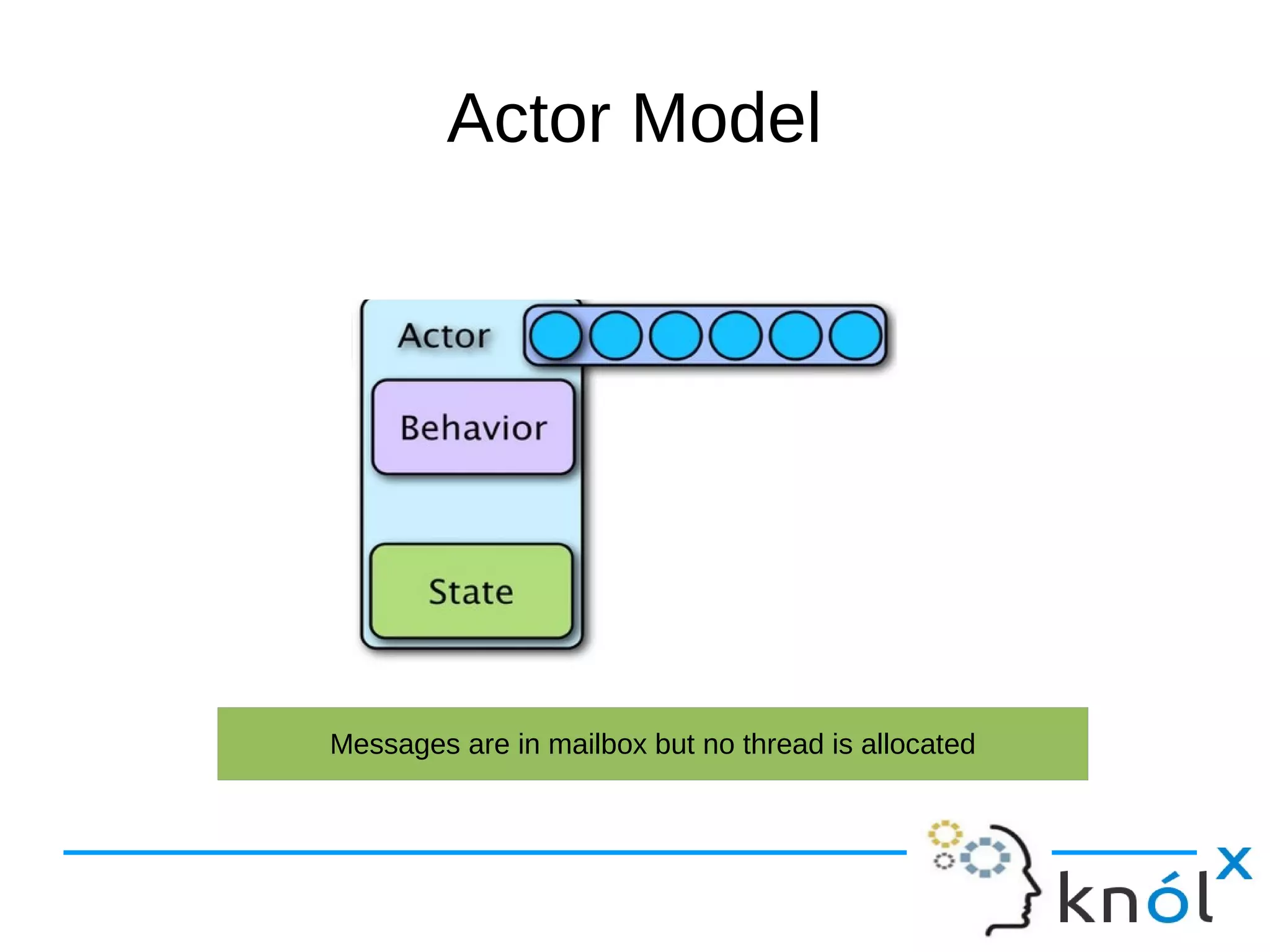 Actor Model

Actor

Behavior

State

Messages are in mailbox but no thread is allocated

knólx